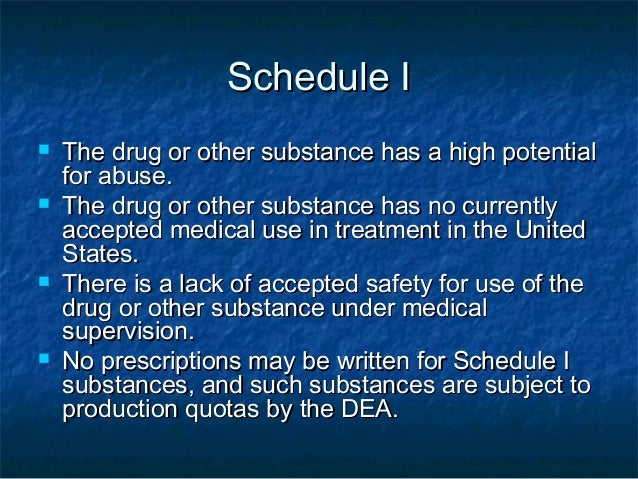 Schedule I

- The drug or other substance has a high potential for abuse.
- The drug or other substance has no currently accepted medical use in treatment in the United States.
- There is a lack of accepted safety for use of the drug or other substance under medical supervision.
- No prescriptions may be written for Schedule I substances, and such substances are subject to production quotas by the DEA.